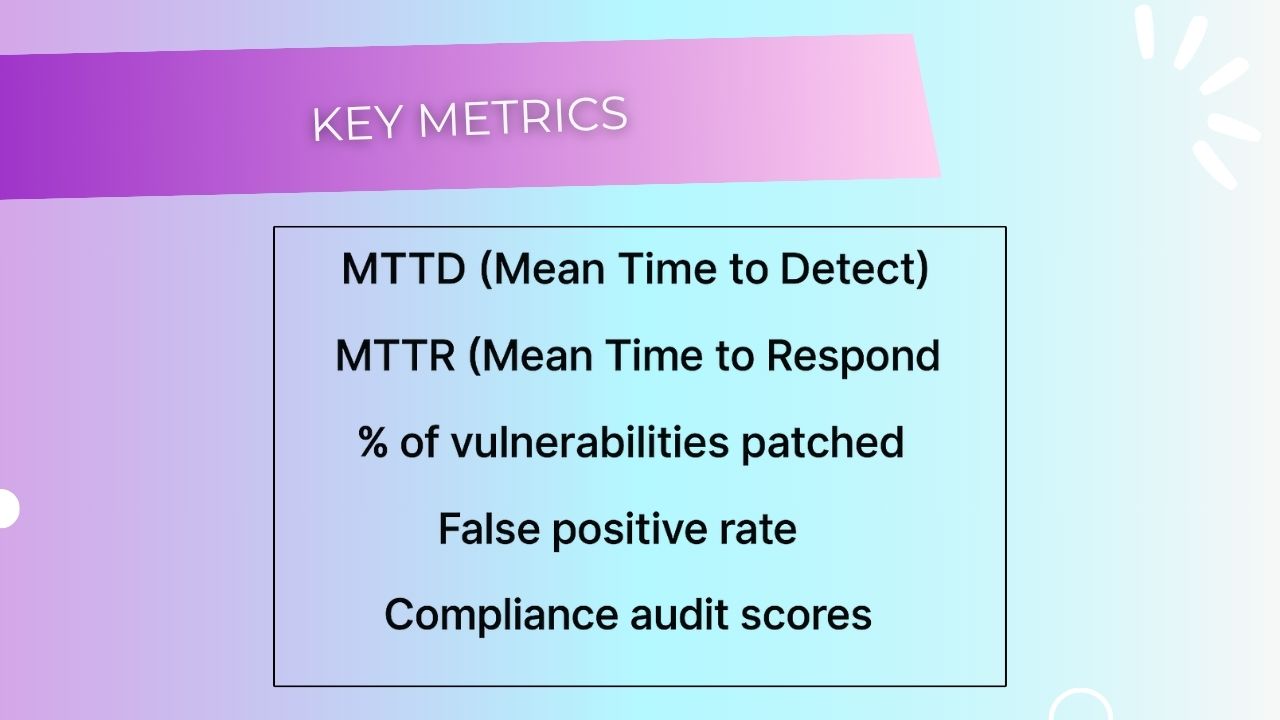 KEY METRICS

MTTD (Mean Time to Detect)

MTTR (Mean Time to Respond

% of vulnerabilities patched

False positive rate

Compliance audit scores